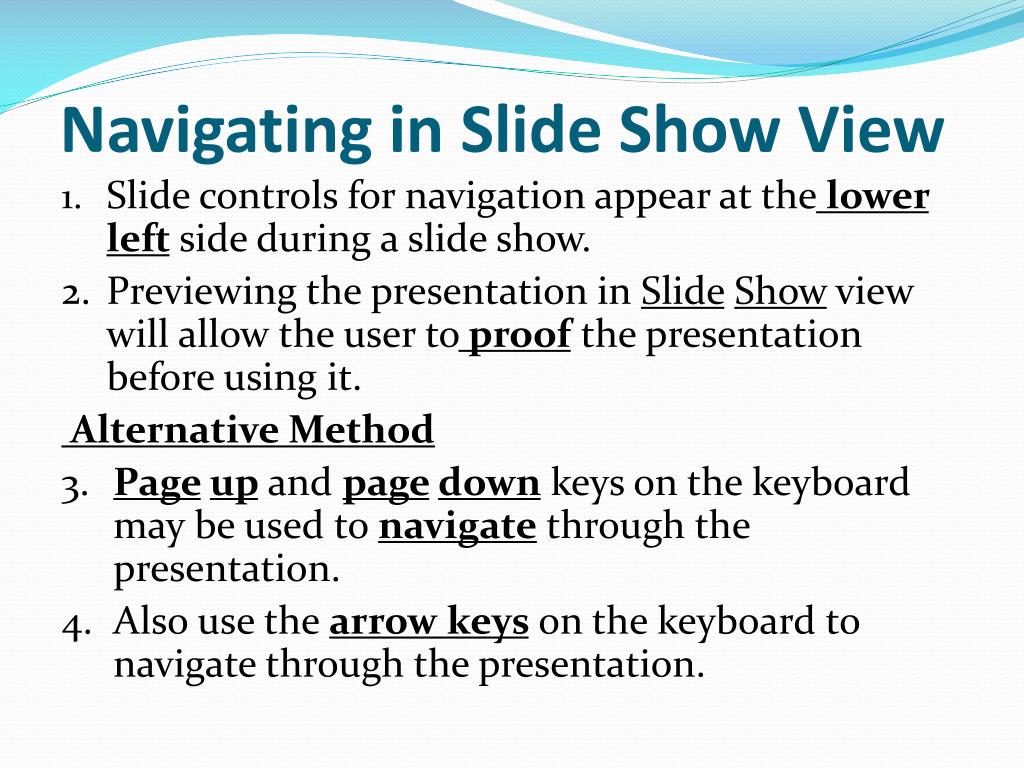 Navigating in Slide Show View

1. Slide controls for navigation appear at the lower left side during a slide show.
2. Previewing the presentation in Slide Show view will allow the user to proof the presentation before using it.

Alternative Method

3. Page up and page down keys on the keyboard may be used to navigate through the presentation.
4. Also use the arrow keys on the keyboard to navigate through the presentation.